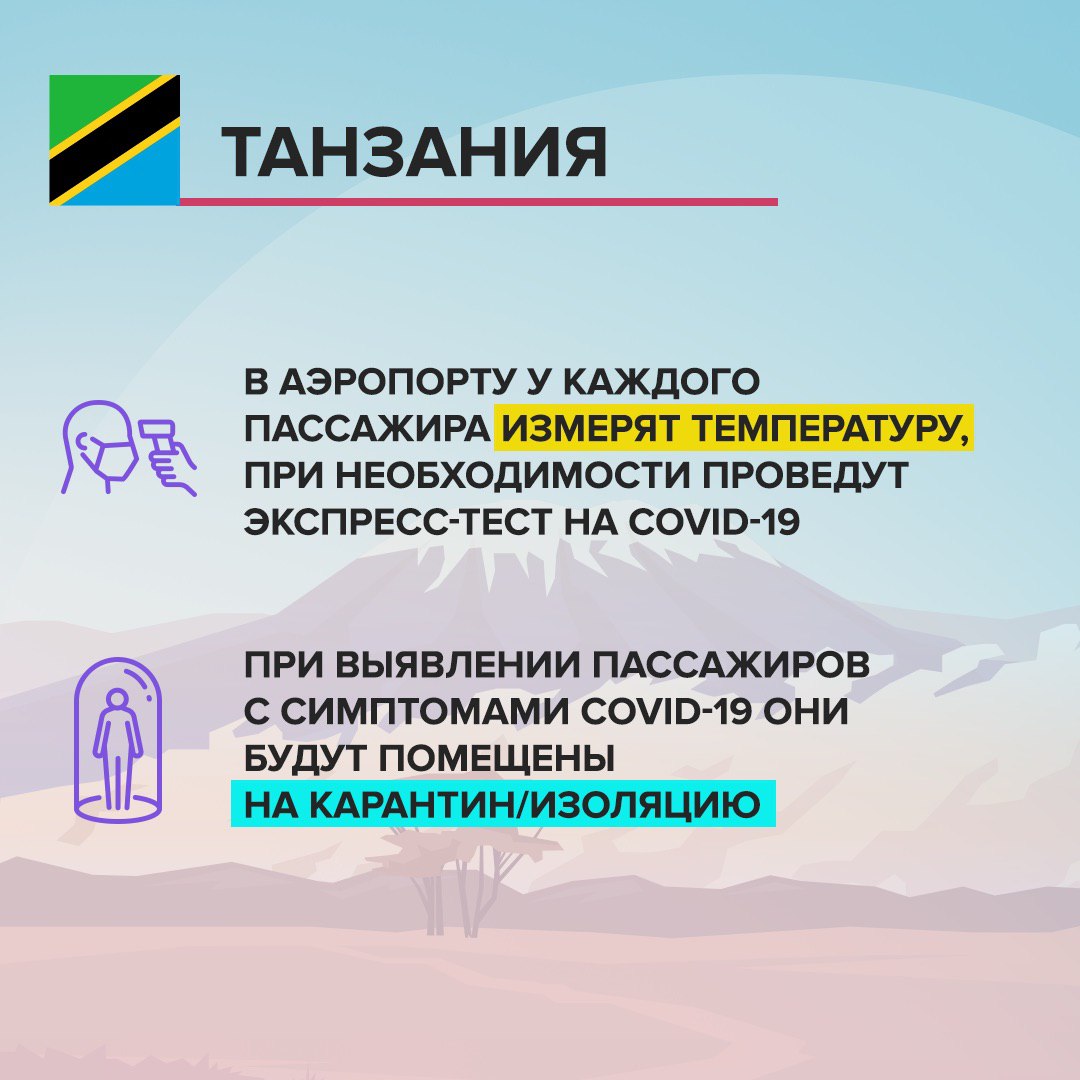 ТАНЗАНИЯ

В АЭРОПОРТУ У КАЖДОГО ПАССАЖИРА ИЗМЕРЯТ ТЕМПЕРАТУРУ, ПРИ НЕОБХОДИМОСТИ ПРОВЕДУТ ЭКСПРЕСС-ТЕСТ НА COVID-19

ПРИ ВЫЯВЛЕНИИ ПАССАЖИРОВ С СИМПТОМАМИ COVID-19 ОНИ БУДУТ ПОМЕЩЕНЫ НА КАРАНТИН/ИЗОЛЯЦИЮ